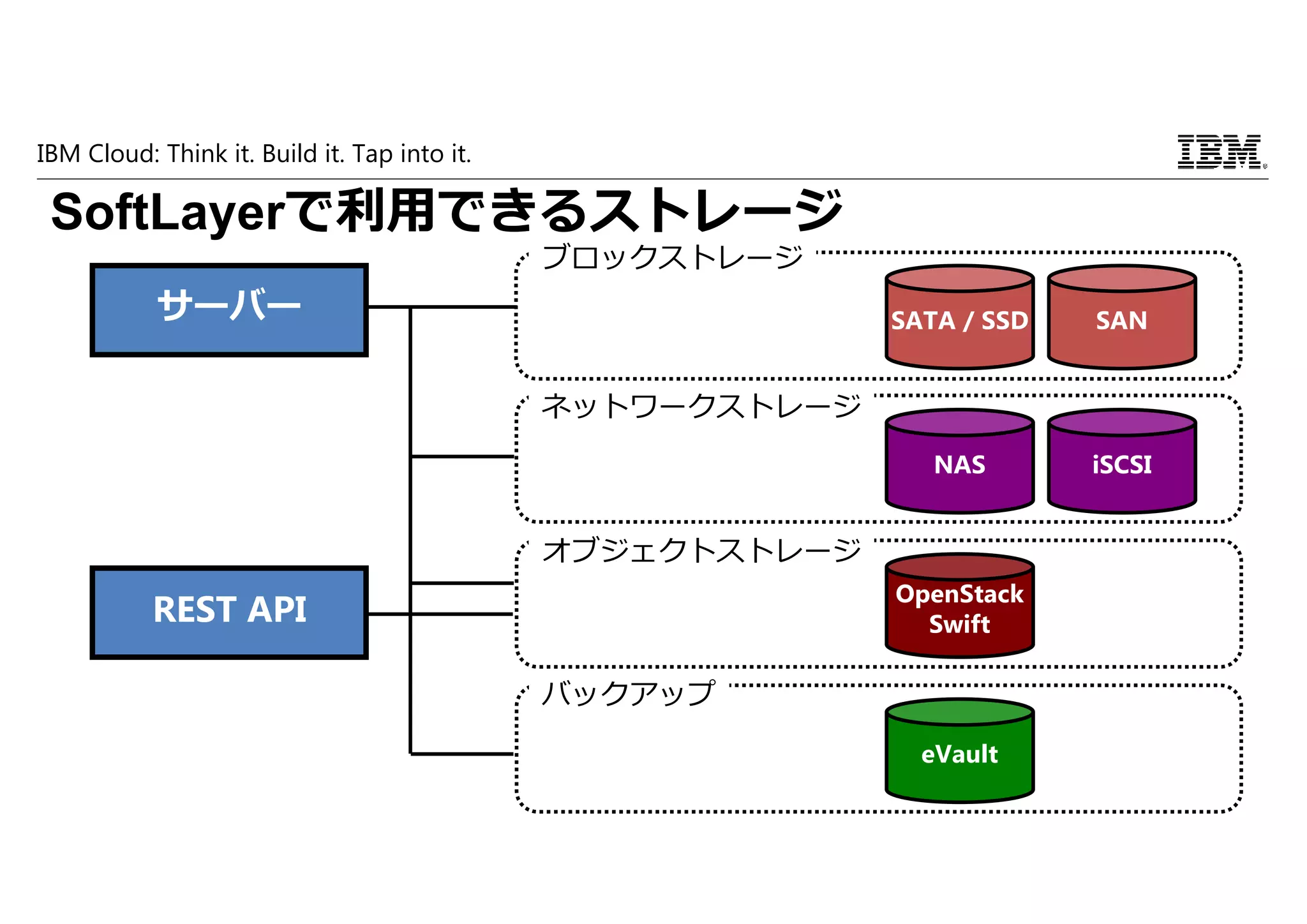 IBM Cloud: Think it. Build it. Tap into it.

IBM

SoftLayerで利用できるストレージ

サーバー

REST API

ブロックストレージ

SATA / SSD

SAN

ネットワークストレージ

NAS

iSCSI

オブジェクトストレージ

OpenStack Swift

バックアップ

eVault